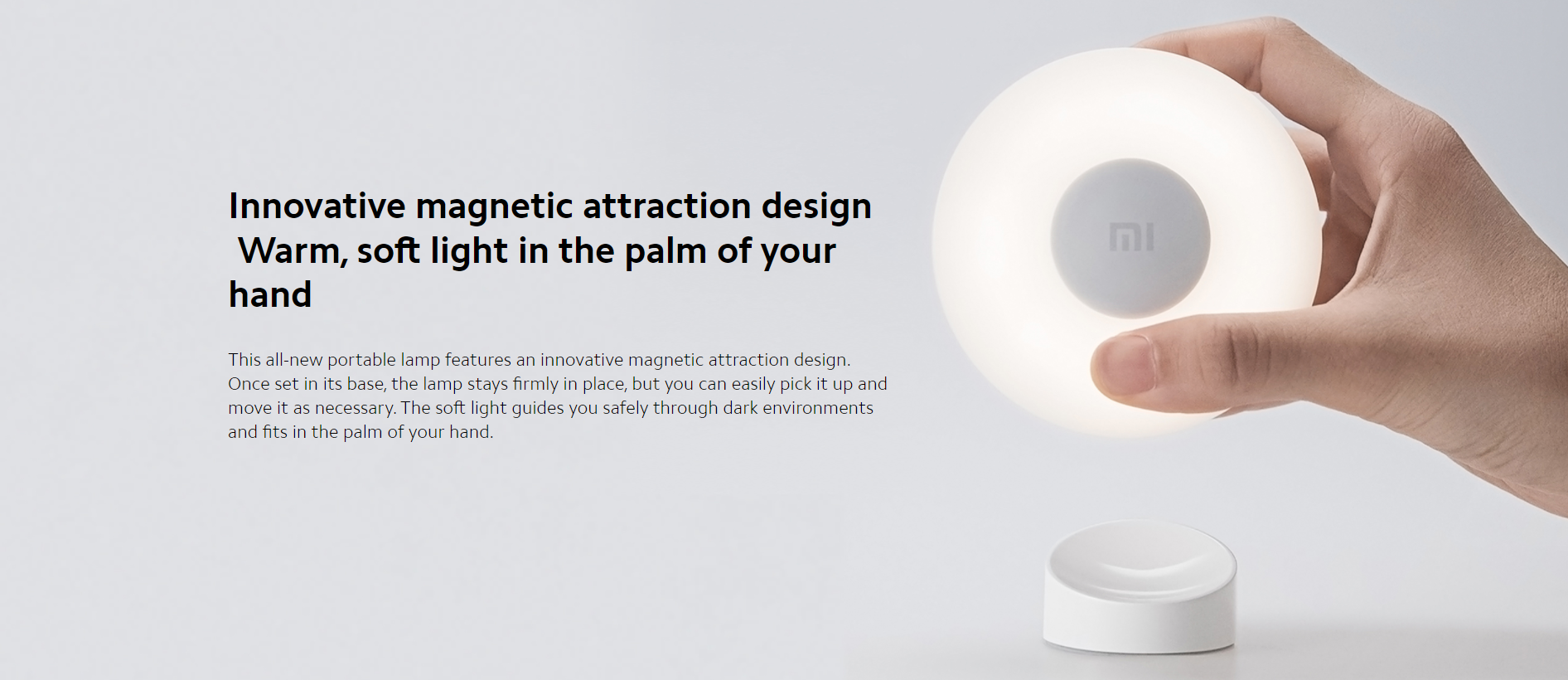 Innovative magnetic attraction design Warm, soft light in the palm of your hand

This all-new portable lamp features an innovative magnetic attraction design. Once set in its base, the lamp stays firmly in place, but you can easily pick it up and move it as necessary. The soft light guides you safely through dark environments and fits in the palm of your hand.

MI